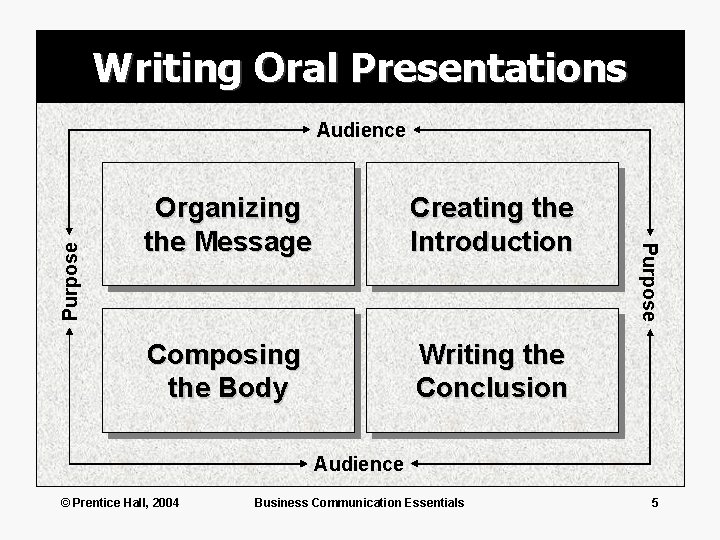 Writing Oral Presentations

Audience

Purpose

Organizing the Message

Creating the Introduction

Purpose

Composing the Body

Writing the Conclusion

Audience

© Prentice Hall, 2004

Business Communication Essentials

5